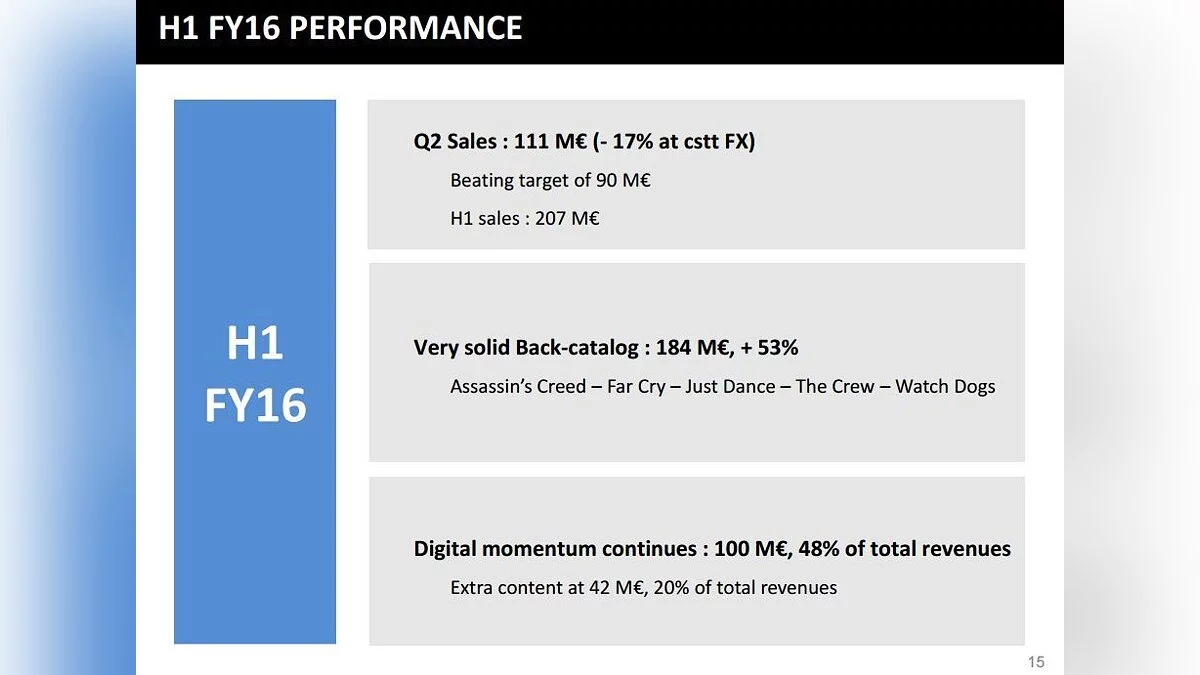 H1 FY16 PERFORMANCE

H1
FY16

Q2 Sales : 111 M€ (- 17% at cstt FX)
Beating target of 90 M€
H1 sales : 207 M€

Very solid Back-catalog : 184 M€, + 53%
Assassin's Creed – Far Cry – Just Dance – The Crew – Watch Dogs

Digital momentum continues : 100 M€, 48% of total revenues
Extra content at 42 M€, 20% of total revenues

15